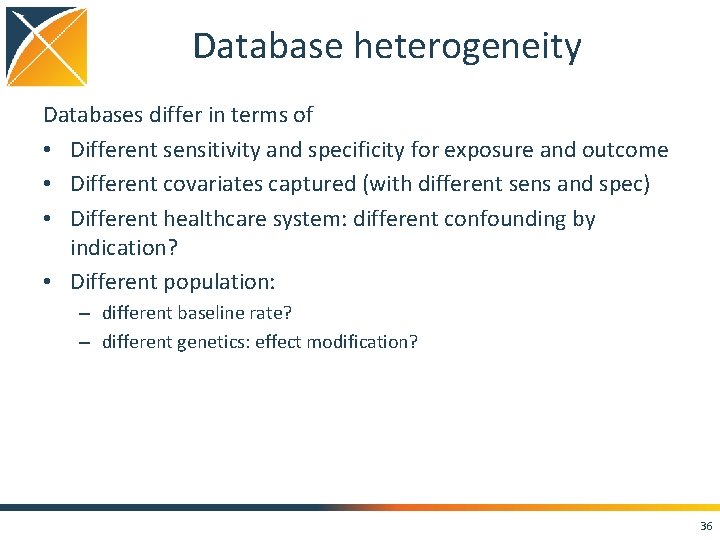 Database heterogeneity

Databases differ in terms of

• Different sensitivity and specificity for exposure and outcome
• Different covariates captured (with different sens and spec)
• Different healthcare system: different confounding by indication?
• Different population:
  – different baseline rate?
  – different genetics: effect modification?

36